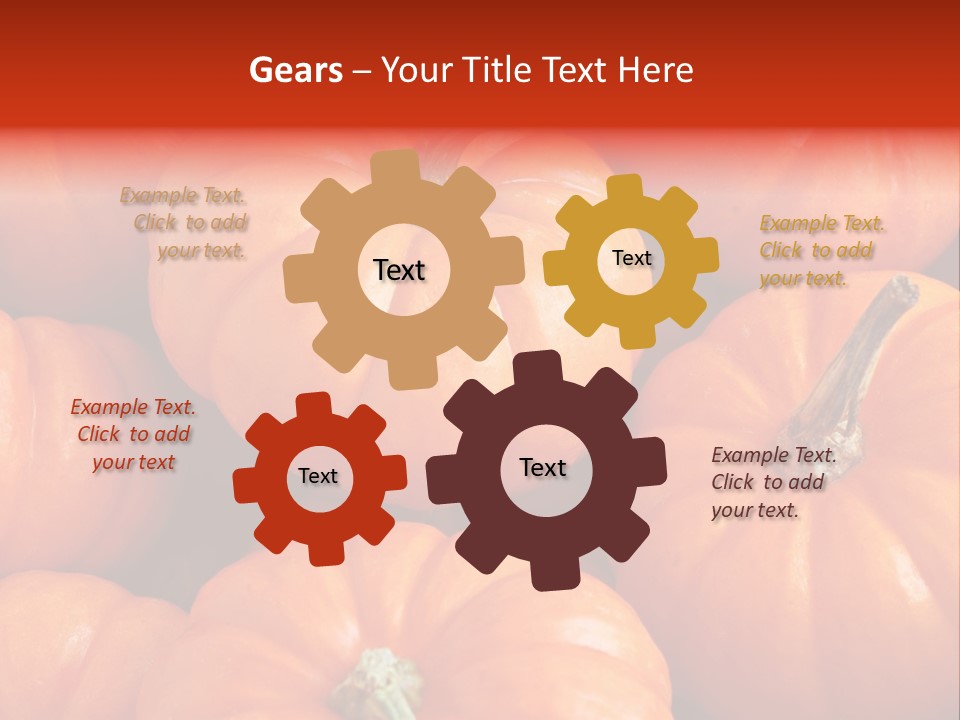 Gears – Your Title Text Here

Example Text. Click to add your text.

Text

Text

Example Text. Click to add your text.

Example Text. Click to add your text

Text

Text

Example Text. Click to add your text.